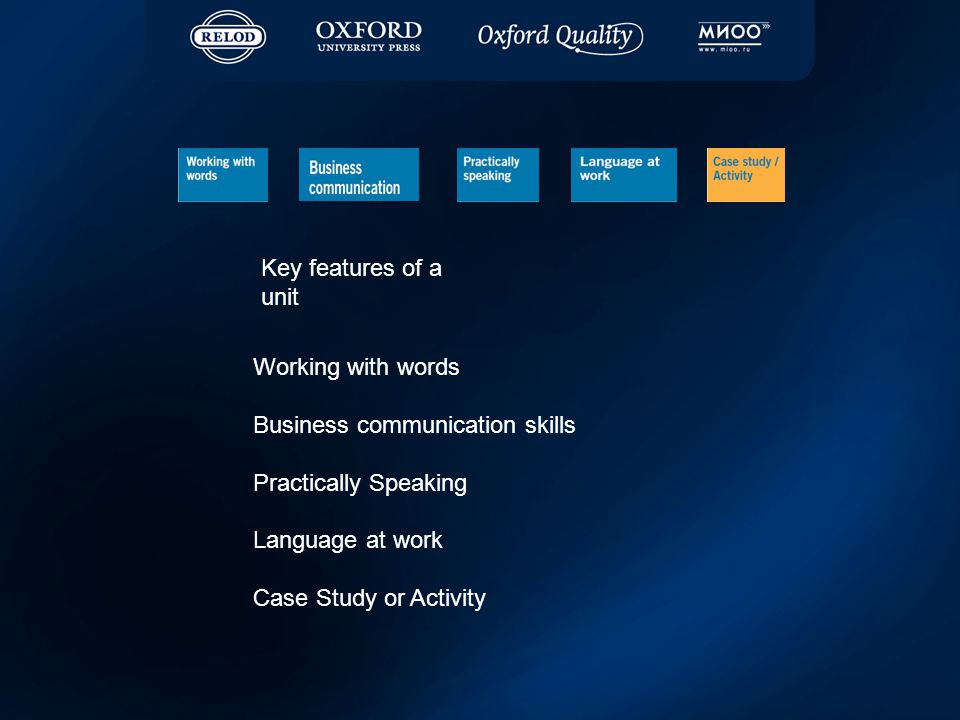 RELOD

OXFORD
UNIVERSITY PRESS

Oxford Quality

МИОО
www.mioo.ru

Working with words

Business communication

Practically speaking

Language at work

Case study / Activity

Key features of a unit

Working with words

Business communication skills

Practically Speaking

Language at work

Case Study or Activity